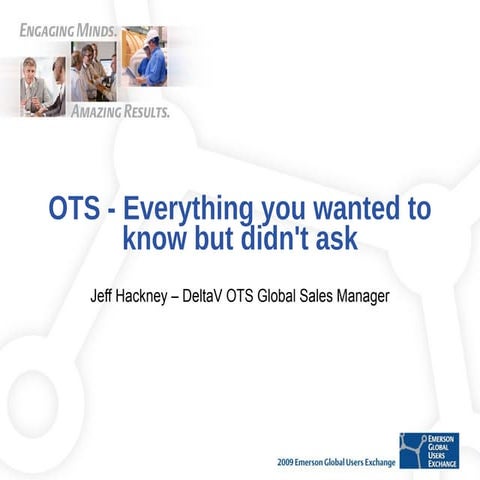 ENGAGING MINDS.
AMAZING RESULTS.

OTS - Everything you wanted to know but didn't ask

Jeff Hackney – DeltaV OTS Global Sales Manager

2009 Emerson Global Users Exchange

EMERSON GLOBAL USERS EXCHANGE